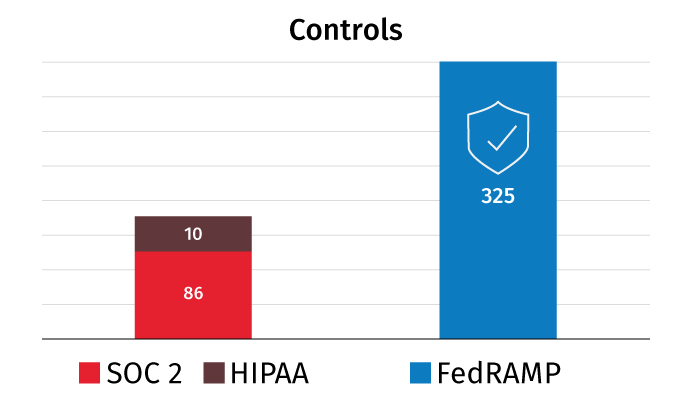 Controls

10

86

325

SOC 2 HIPAA FedRAMP